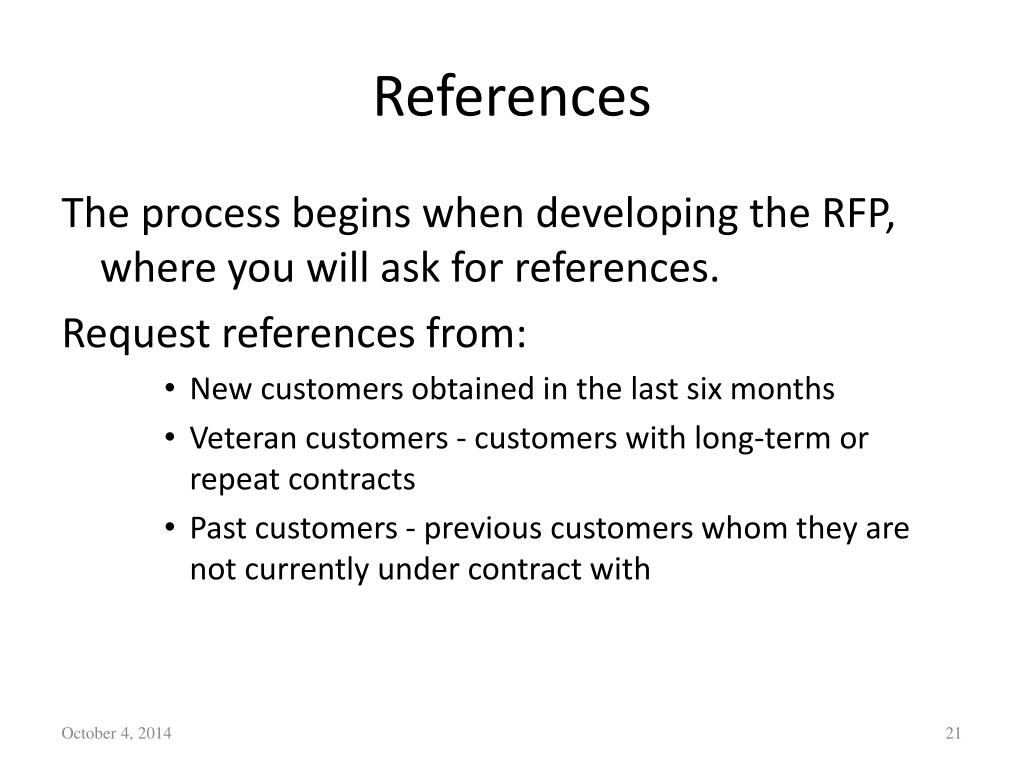 References

The process begins when developing the RFP, where you will ask for references.

Request references from:

• New customers obtained in the last six months
• Veteran customers - customers with long-term or repeat contracts
• Past customers - previous customers whom they are not currently under contract with

October 4, 2014

21